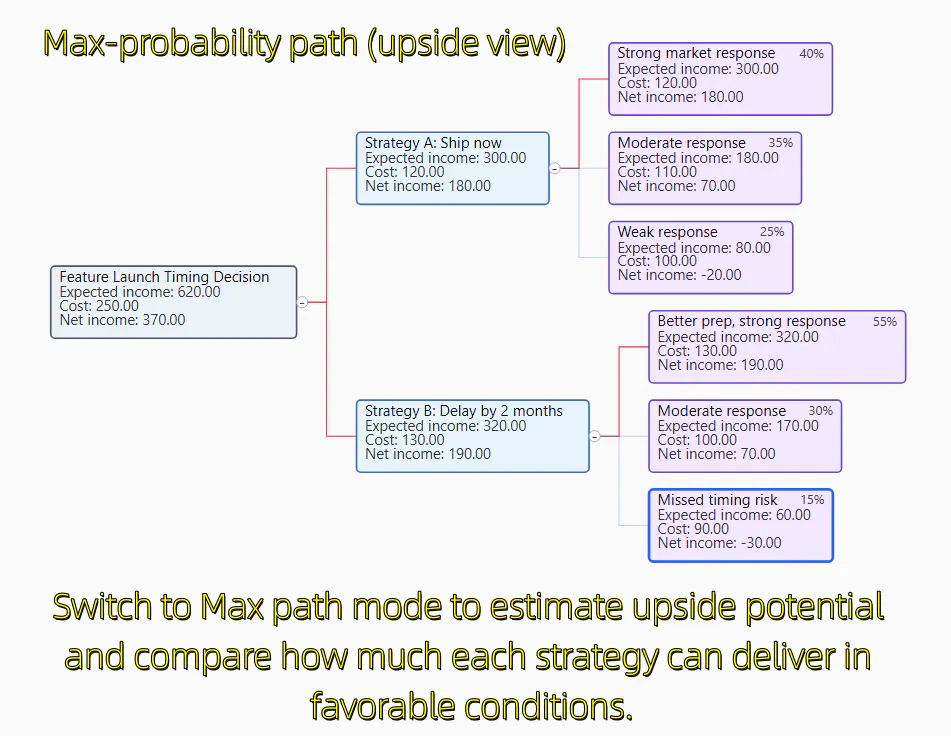 Max-probability path (upside view)

Feature Launch Timing Decision
Expected income: 620.00
Cost: 250.00
Net income: 370.00

Strategy A: Ship now
Expected income: 300.00
Cost: 120.00
Net income: 180.00

Strong market response 40%
Expected income: 300.00
Cost: 120.00
Net income: 180.00

Moderate response 35%
Expected income: 180.00
Cost: 110.00
Net income: 70.00

Weak response 25%
Expected income: 80.00
Cost: 100.00
Net income: -20.00

Strategy B: Delay by 2 months
Expected income: 320.00
Cost: 130.00
Net income: 190.00

Better prep, strong response 55%
Expected income: 320.00
Cost: 130.00
Net income: 190.00

Moderate response 30%
Expected income: 170.00
Cost: 100.00
Net income: 70.00

Missed timing risk 15%
Expected income: 60.00
Cost: 90.00
Net income: -30.00

Switch to Max path mode to estimate upside potential and compare how much each strategy can deliver in favorable conditions.